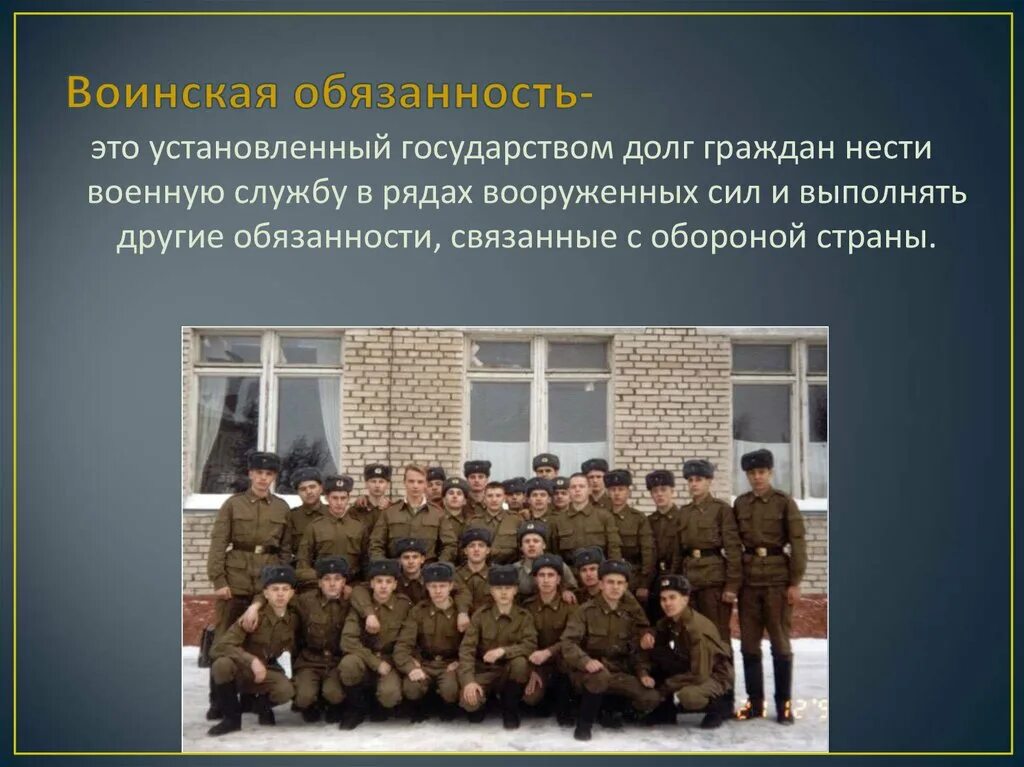 Воинская обязанность-

это установленный государством долг граждан нести военную службу в рядах вооруженных сил и выполнять другие обязанности, связанные с обороной страны.